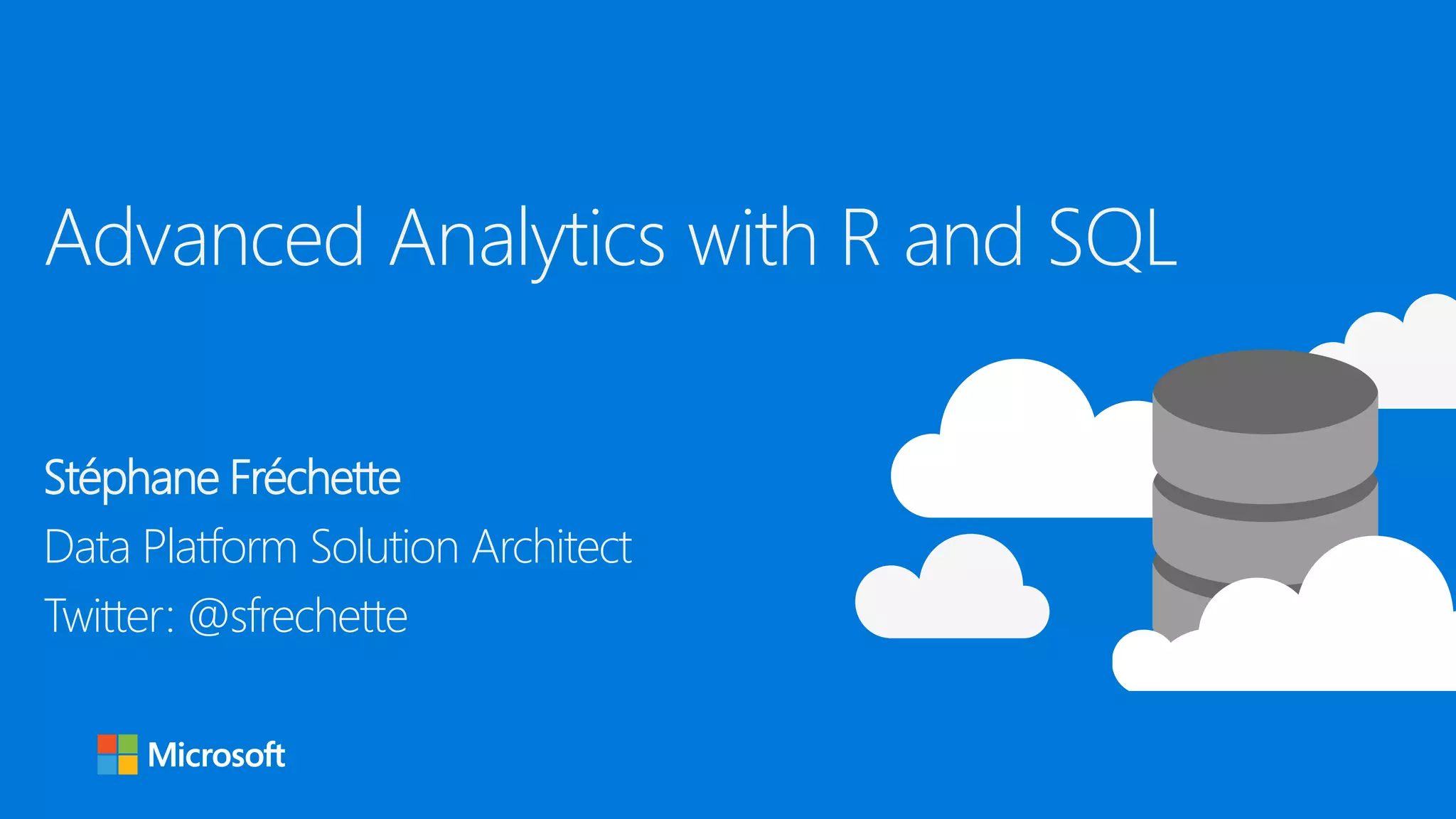 Advanced Analytics with R and SQL

Stéphane Fréchette
Data Platform Solution Architect
Twitter: @sfrechette

Microsoft